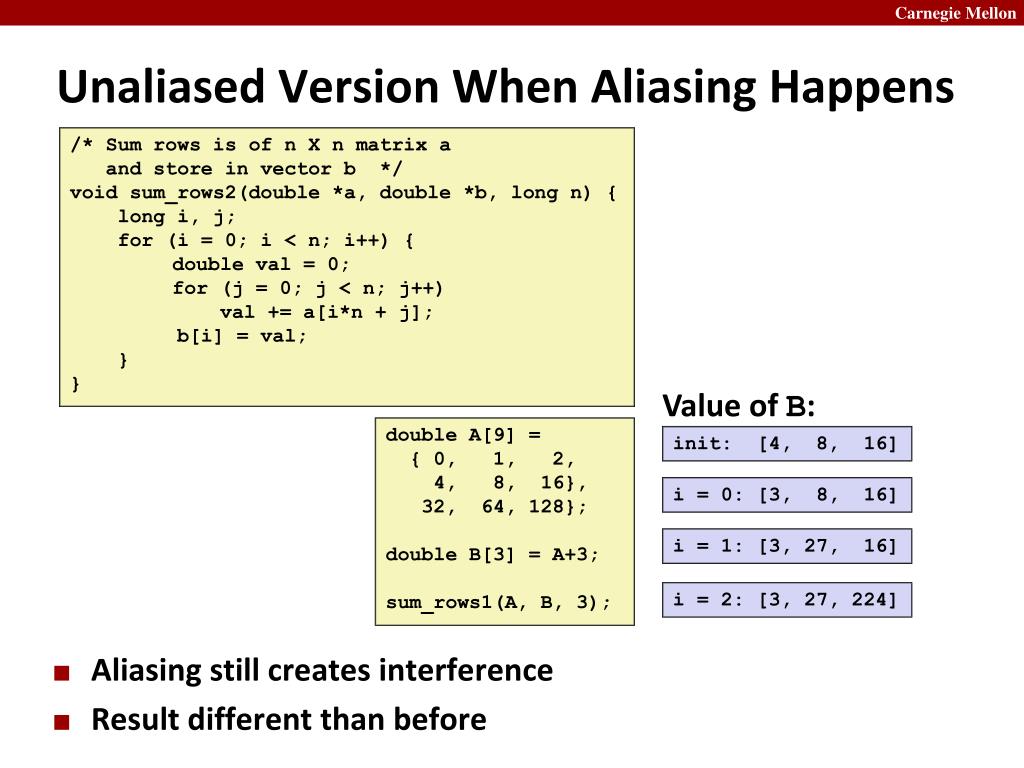 Carnegie Mellon

Unaliased Version When Aliasing Happens

/* Sum rows is of n X n matrix a
   and store in vector b  */
void sum_rows2(double *a, double *b, long n) {
    long i, j;
    for (i = 0; i < n; i++) {
        double val = 0;
        for (j = 0; j < n; j++)
            val += a[i*n + j];
        b[i] = val;
    }
}

double A[9] =
  { 0,   1,   2,
    4,   8,  16},
   32,  64, 128};

double B[3] = A+3;

sum_rows1(A, B, 3);

Value of B:

init:  [4,  8,  16]

i = 0: [3,  8,  16]

i = 1: [3, 27,  16]

i = 2: [3, 27, 224]

■ Aliasing still creates interference

■ Result different than before